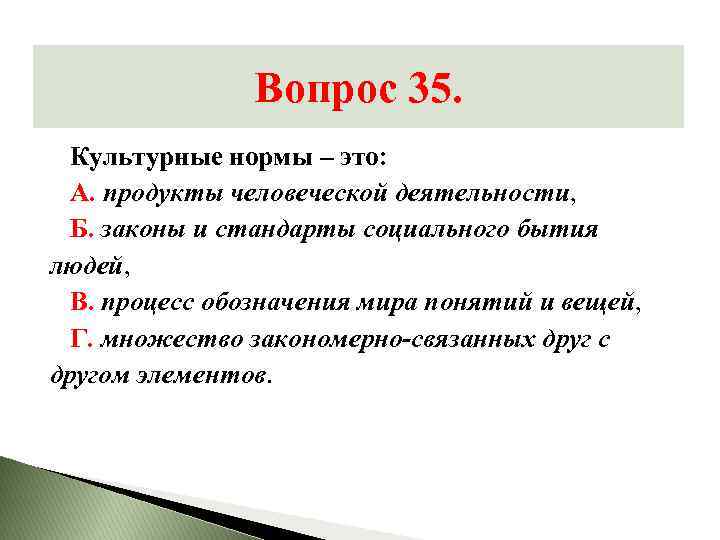 Вопрос 35.

Культурные нормы – это:

А. продукты человеческой деятельности,

Б. законы и стандарты социального бытия людей,

В. процесс обозначения мира понятий и вещей,

Г. множество закономерно-связанных друг с другом элементов.